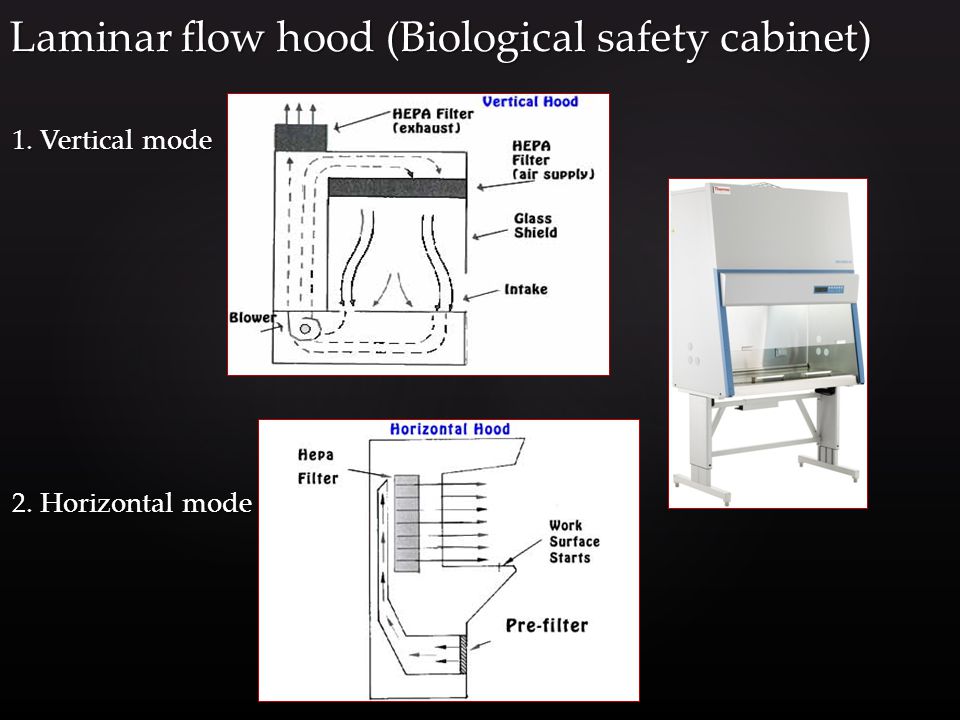 Laminar flow hood (Biological safety cabinet)

1. Vertical mode

Vertical Hood

HEPA Filter (exhaust)

HEPA Filter (air supply)

Glass Shield

Intake

Blower

Thermo

2. Horizontal mode

Horizontal Hood

Hepa Filter

Work Surface Starts

Pre-filter